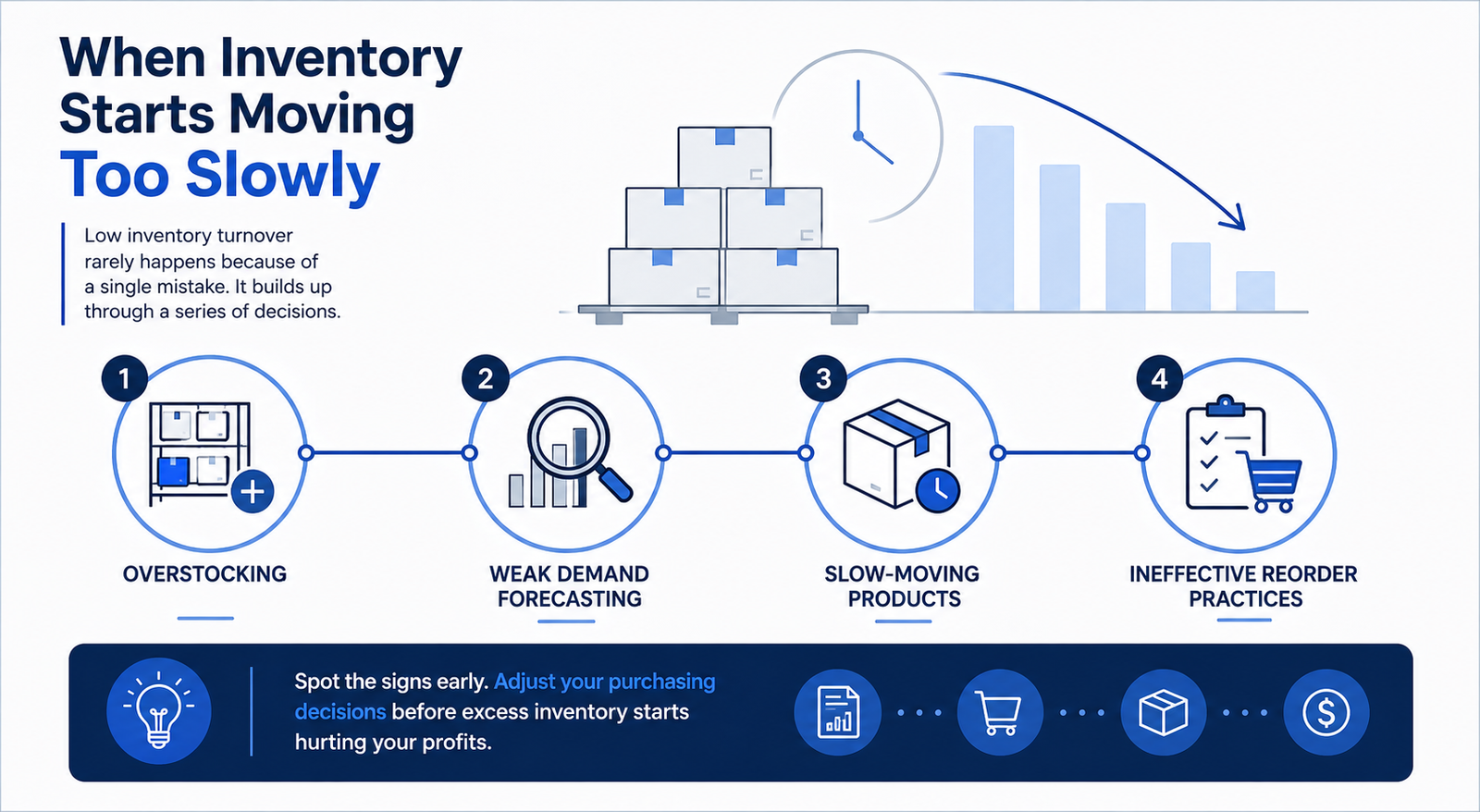 When Inventory Starts Moving Too Slowly

Low inventory turnover rarely happens because of a single mistake. It builds up through a series of decisions.

1
OVERSTOCKING

2
WEAK DEMAND FORECASTING

3
SLOW-MOVING PRODUCTS

4
INEFFECTIVE REORDER PRACTICES

Spot the signs early. Adjust your purchasing decisions before excess inventory starts hurting your profits.

$